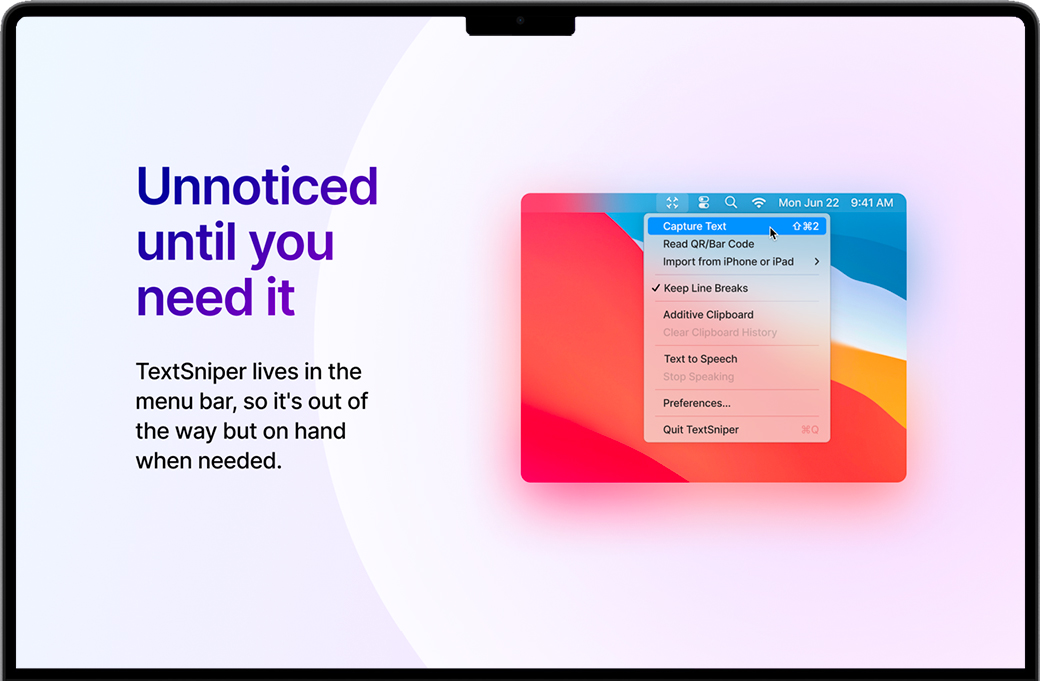 Unnoticed until you need it

TextSniper lives in the menu bar, so it's out of the way but on hand when needed.

Mon Jun 22 9:41 AM

Capture Text ⇧⌘2
Read QR/Bar Code
Import from iPhone or iPad >
✓ Keep Line Breaks
Additive Clipboard
Clear Clipboard History
Text to Speech
Stop Speaking
Preferences...
Quit TextSniper ⌘Q